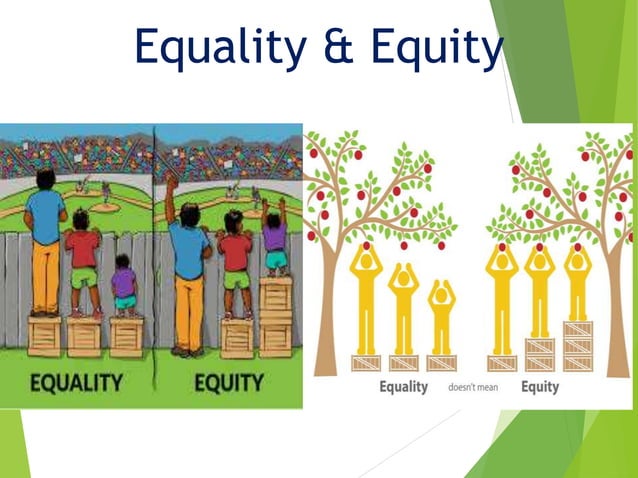 Equality & Equity

EQUALITY

EQUITY

Equality doesn't mean Equity